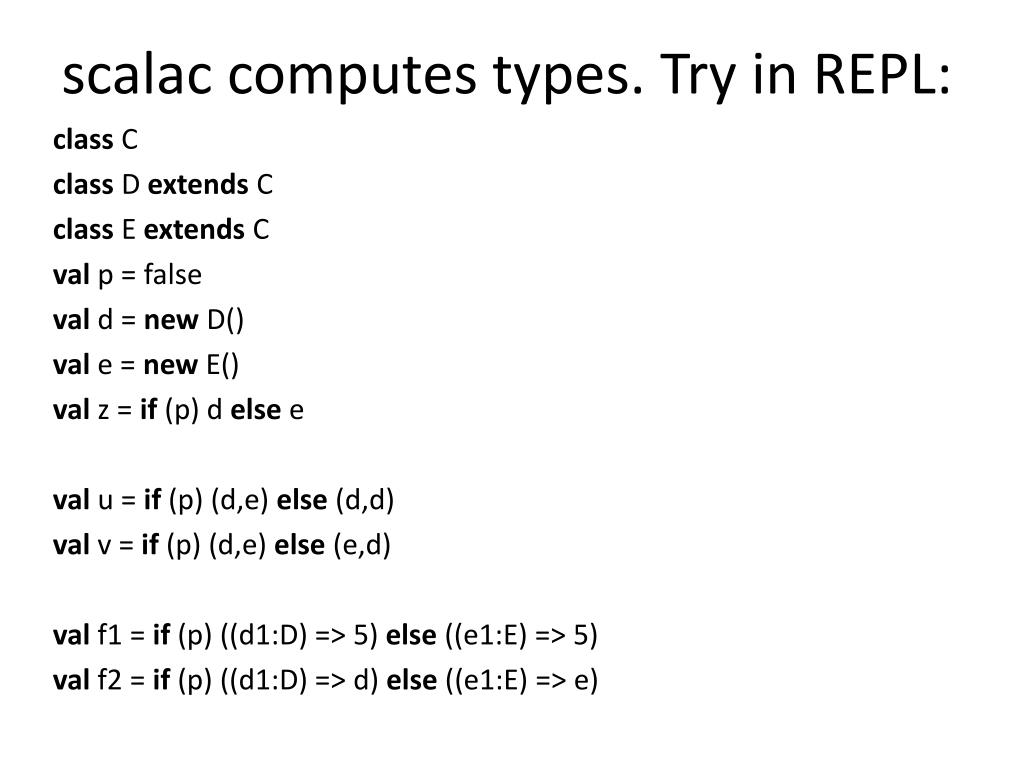 scalac computes types. Try in REPL:

class C
class D extends C
class E extends C
val p = false
val d = new D()
val e = new E()
val z = if (p) d else e

val u = if (p) (d,e) else (d,d)
val v = if (p) (d,e) else (e,d)

val f1 = if (p) ((d1:D) => 5) else ((e1:E) => 5)
val f2 = if (p) ((d1:D) => d) else ((e1:E) => e)